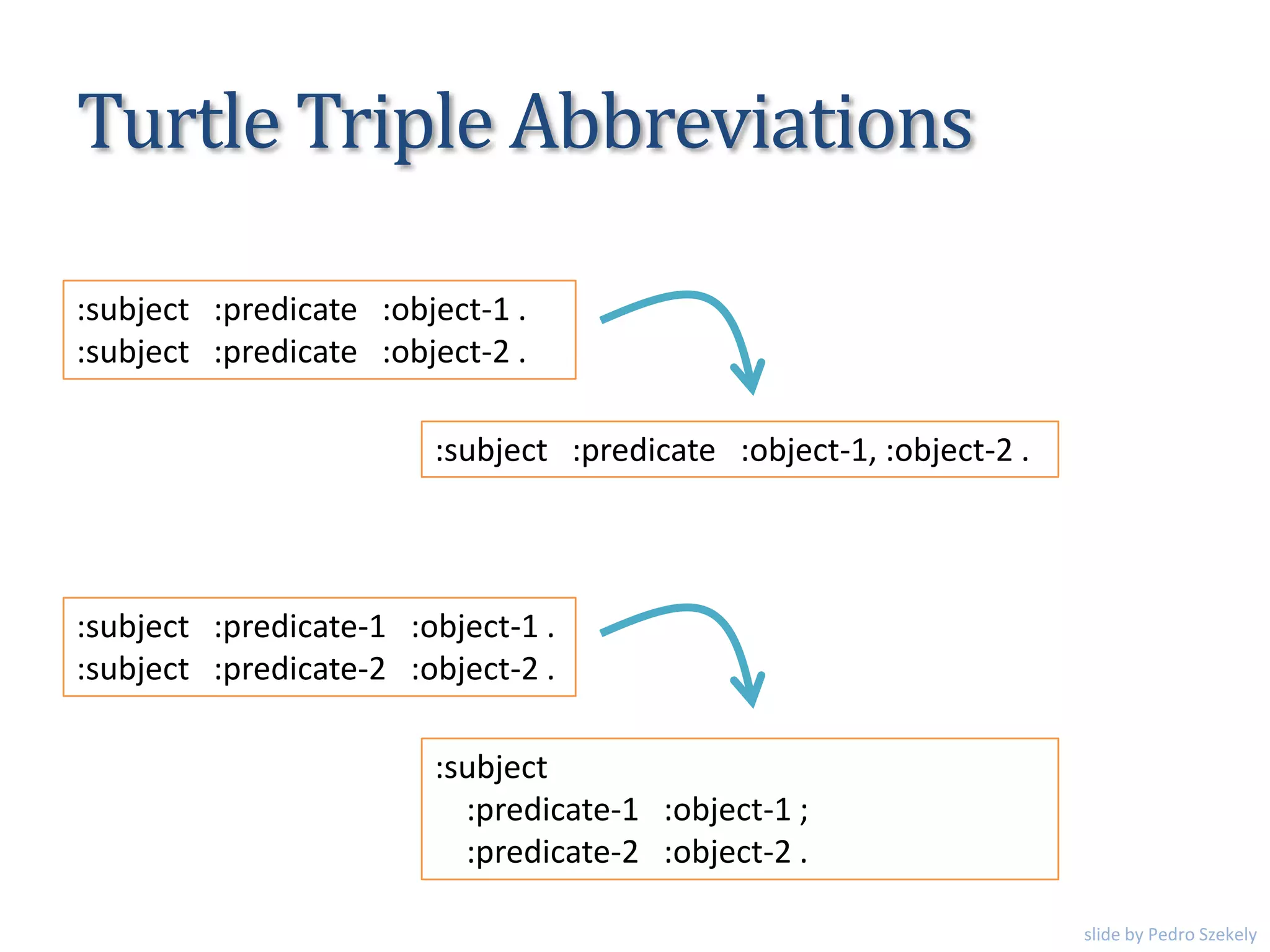 Turtle Triple Abbreviations

:subject :predicate :object-1 .
:subject :predicate :object-2 .

:subject :predicate :object-1, :object-2 .

:subject :predicate-1 :object-1 .
:subject :predicate-2 :object-2 .

:subject
:predicate-1 :object-1 ;
:predicate-2 :object-2 .

slide by Pedro Szekely